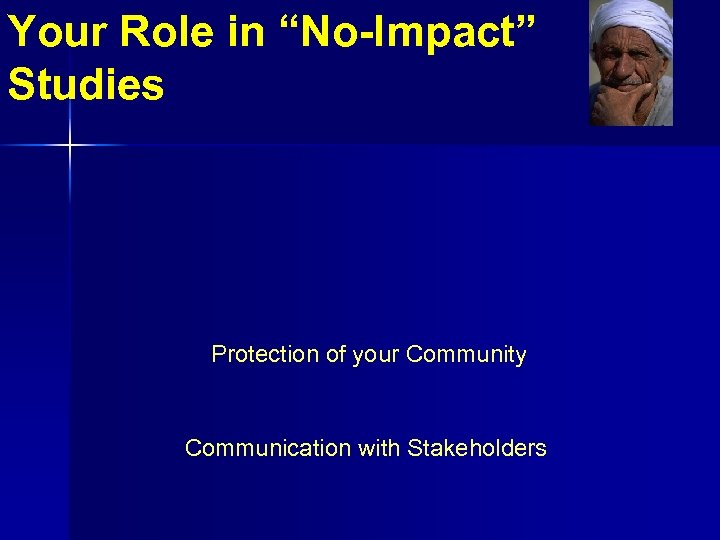 Your Role in “No-Impact” Studies

Protection of your Community

Communication with Stakeholders